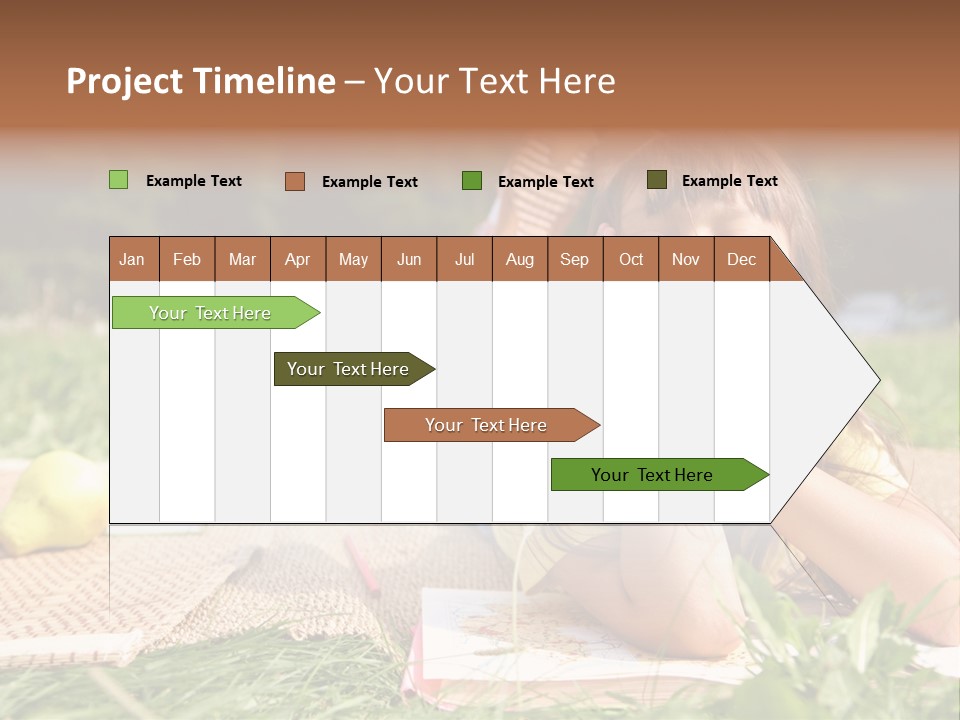 Project Timeline – Your Text Here

Example Text
Example Text
Example Text
Example Text

| Jan | Feb | Mar | Apr | May | Jun | Jul | Aug | Sep | Oct | Nov | Dec |
|---|---|---|---|---|---|---|---|---|---|---|---|

Your Text Here

Your Text Here

Your Text Here

Your Text Here